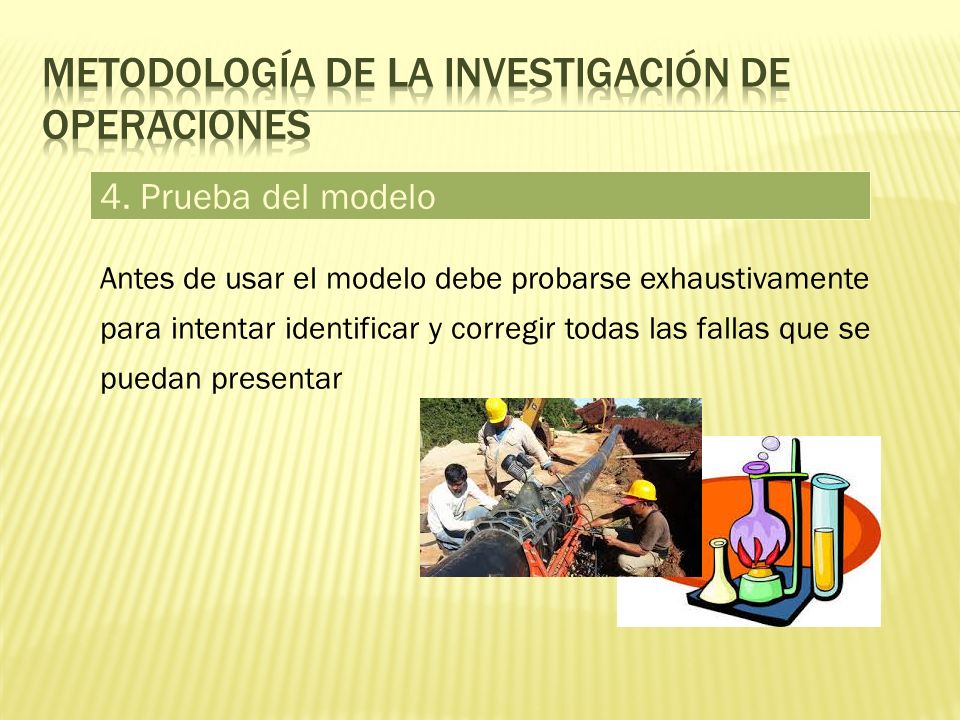 METODOLOGÍA DE LA INVESTIGACIÓN DE OPERACIONES

4. Prueba del modelo

Antes de usar el modelo debe probarse exhaustivamente para intentar identificar y corregir todas las fallas que se puedan presentar